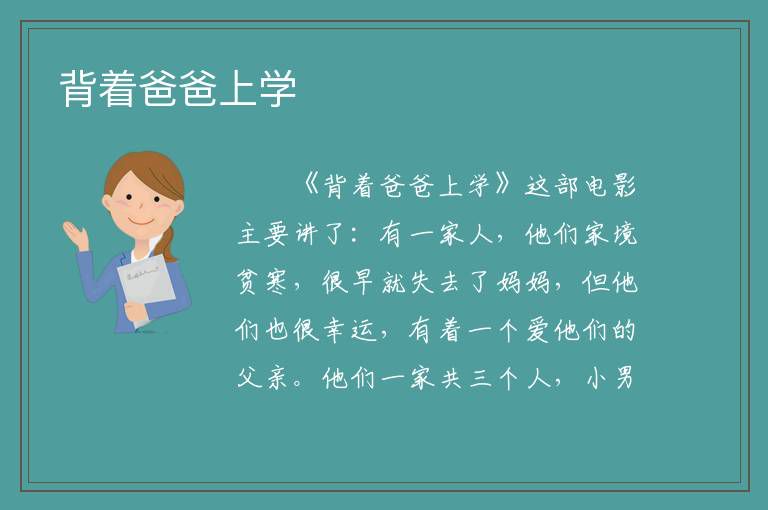 背着爸爸上学

《背着爸爸上学》这部电影主要讲了：有一家人，他们家境贫寒，很早就失去了妈妈，但他们也很幸运，有着一个爱他们的父亲。他们一家共三个人，小男